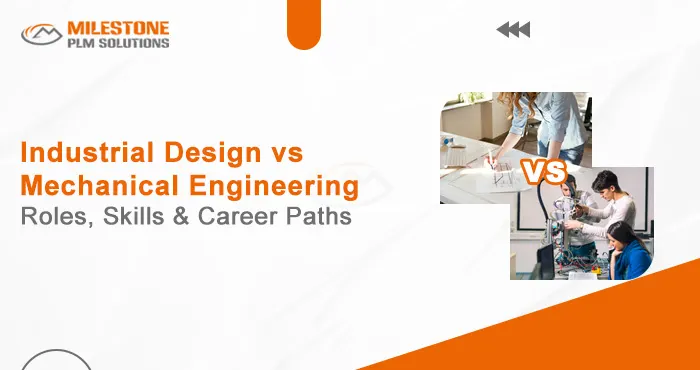 MILESTONE
PLM SOLUTIONS

Industrial Design vs Mechanical Engineering
Roles, Skills & Career Paths

VS